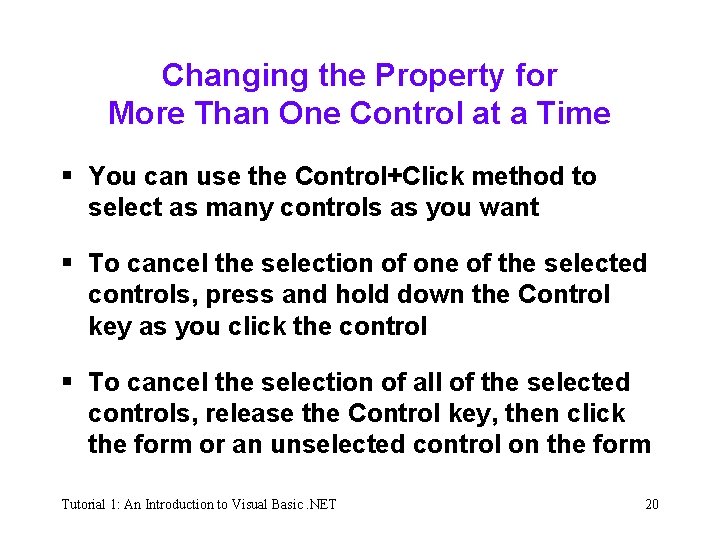 Changing the Property for More Than One Control at a Time

▪ You can use the Control+Click method to select as many controls as you want

▪ To cancel the selection of one of the selected controls, press and hold down the Control key as you click the control

▪ To cancel the selection of all of the selected controls, release the Control key, then click the form or an unselected control on the form

Tutorial 1: An Introduction to Visual Basic .NET

20